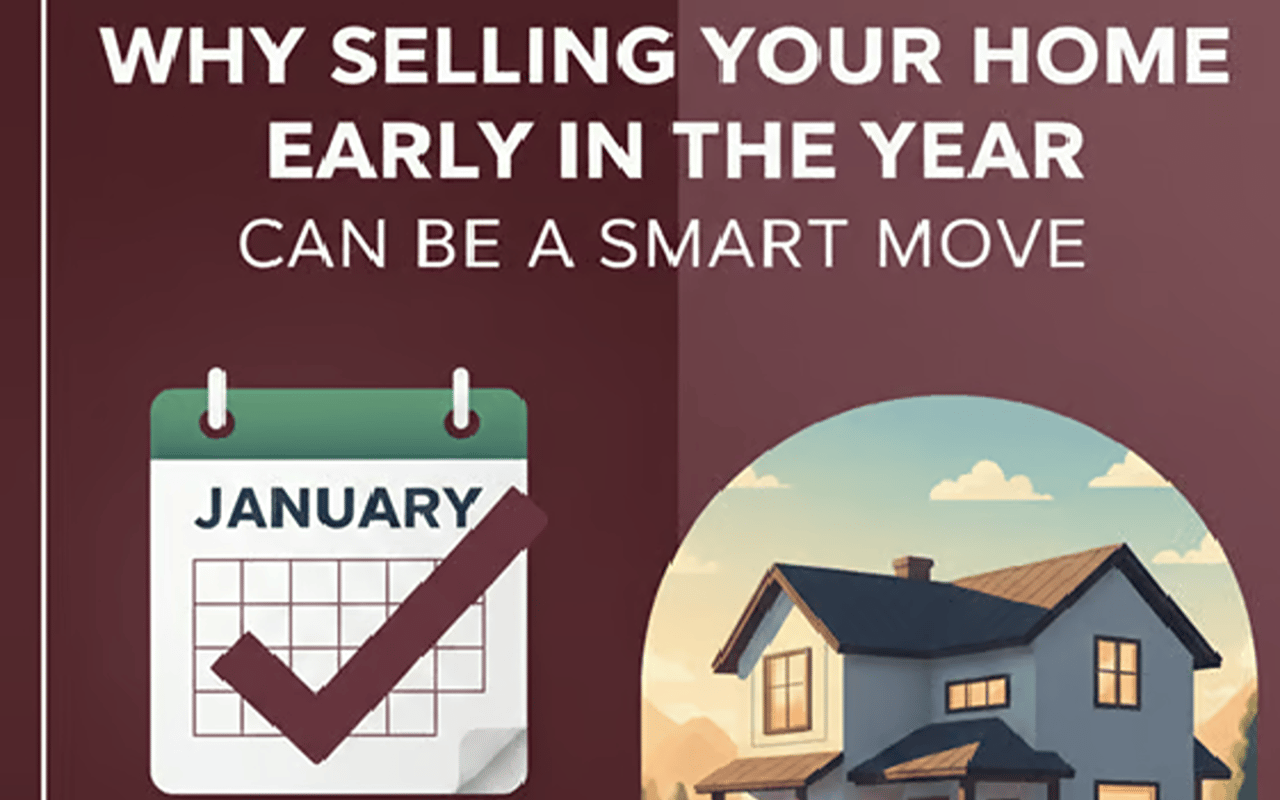 WHY SELLING YOUR HOME EARLY IN THE YEAR
CAN BE A SMART MOVE

JANUARY